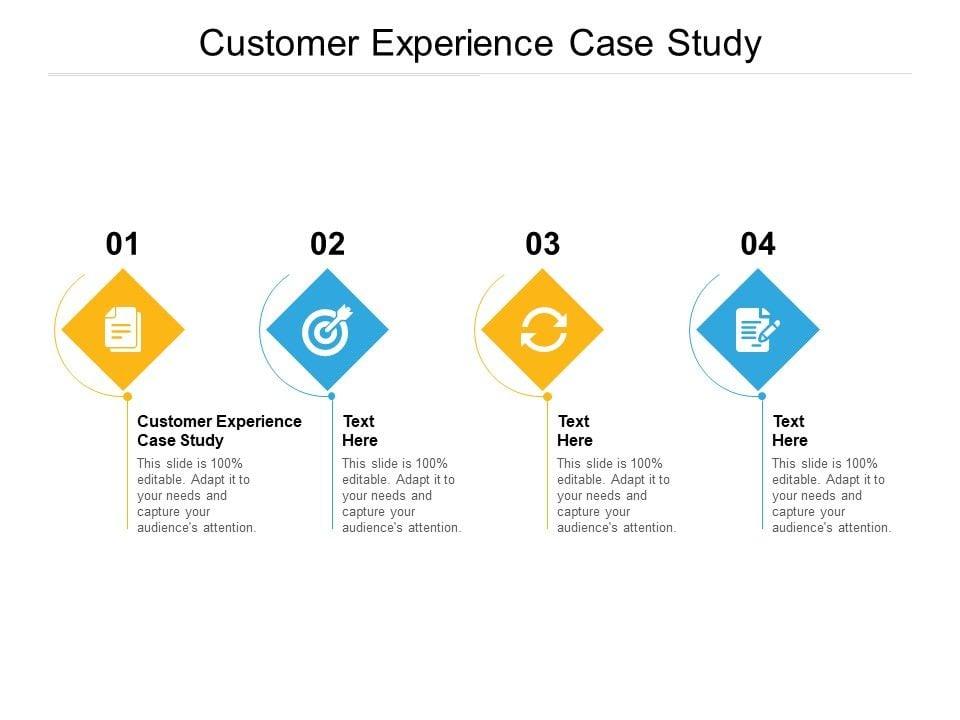 Customer Experience Case Study

01

Customer Experience Case Study

This slide is 100% editable. Adapt it to your needs and capture your audience's attention.

02

Text Here

This slide is 100% editable. Adapt it to your needs and capture your audience's attention.

03

Text Here

This slide is 100% editable. Adapt it to your needs and capture your audience's attention.

04

Text Here

This slide is 100% editable. Adapt it to your needs and capture your audience's attention.